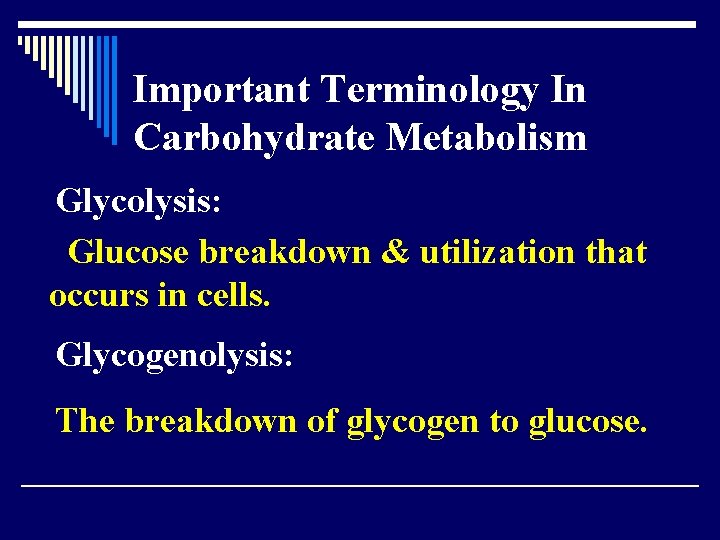 Important Terminology In Carbohydrate Metabolism

Glycolysis:

Glucose breakdown & utilization that occurs in cells.

Glycogenolysis:

The breakdown of glycogen to glucose.